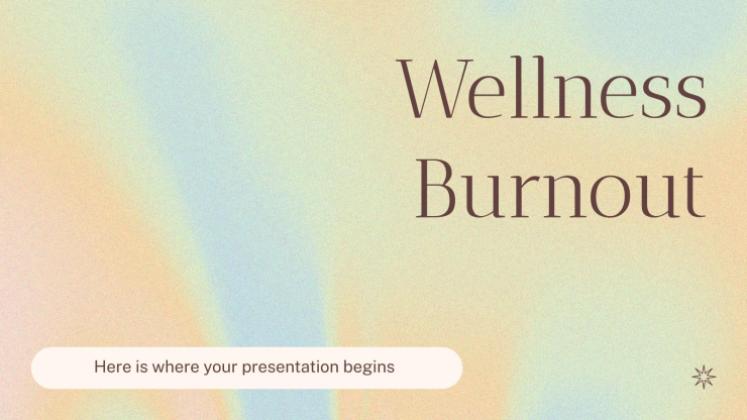 Wellness Burnout

Here is where your presentation begins